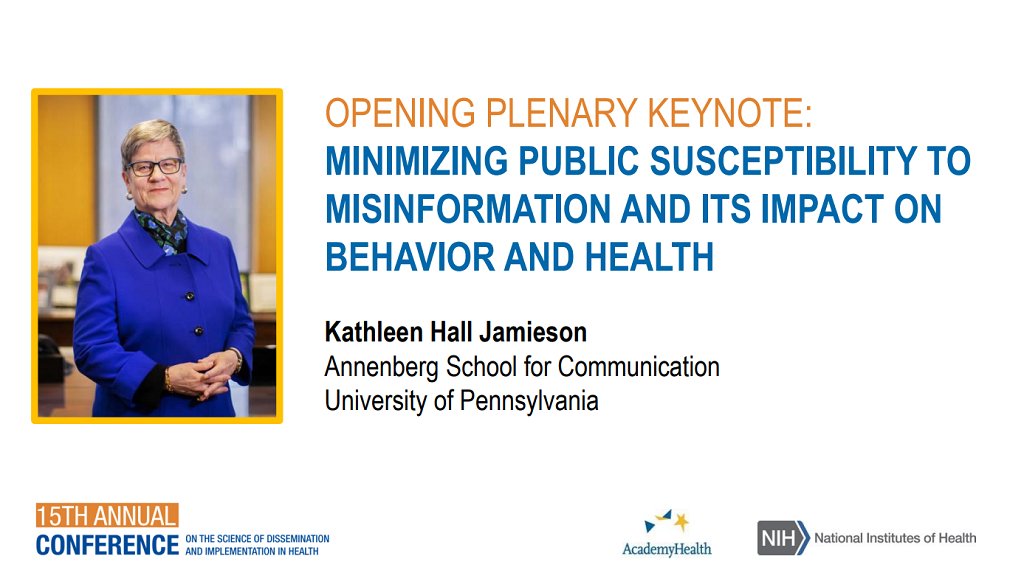 OPENING PLENARY KEYNOTE:
MINIMIZING PUBLIC SUSCEPTIBILITY TO MISINFORMATION AND ITS IMPACT ON BEHAVIOR AND HEALTH

Kathleen Hall Jamieson
Annenberg School for Communication
University of Pennsylvania

15TH ANNUAL
CONFERENCE ON THE SCIENCE OF DISSEMINATION AND IMPLEMENTATION IN HEALTH

AcademyHealth

NIH National Institutes of Health